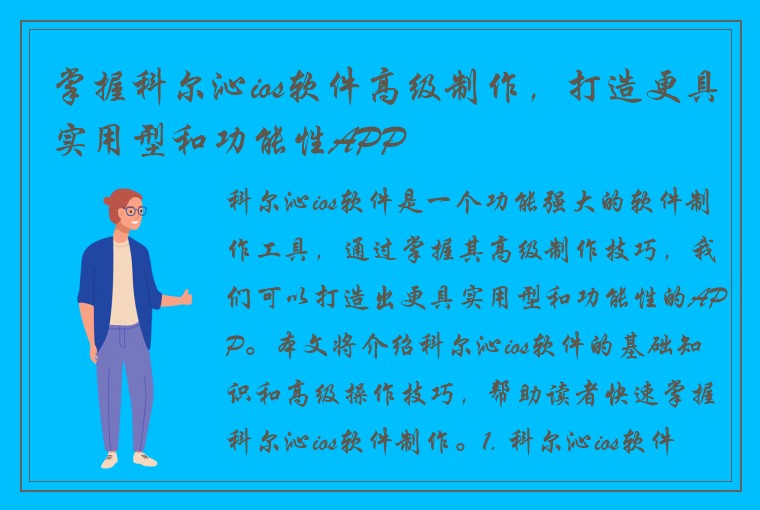 掌握科尔沁ios软件高级制作，打造更具实用型和功能性APP

科尔沁ios软件是一个功能强大的软件制作工具，通过掌握其高级制作技巧，我们可以打造出更具实用型和功能性的APP。本文将介绍科尔沁ios软件的基础知识和高级操作技巧，帮助读者快速掌握科尔沁ios软件制作。1. 科尔沁ios软件